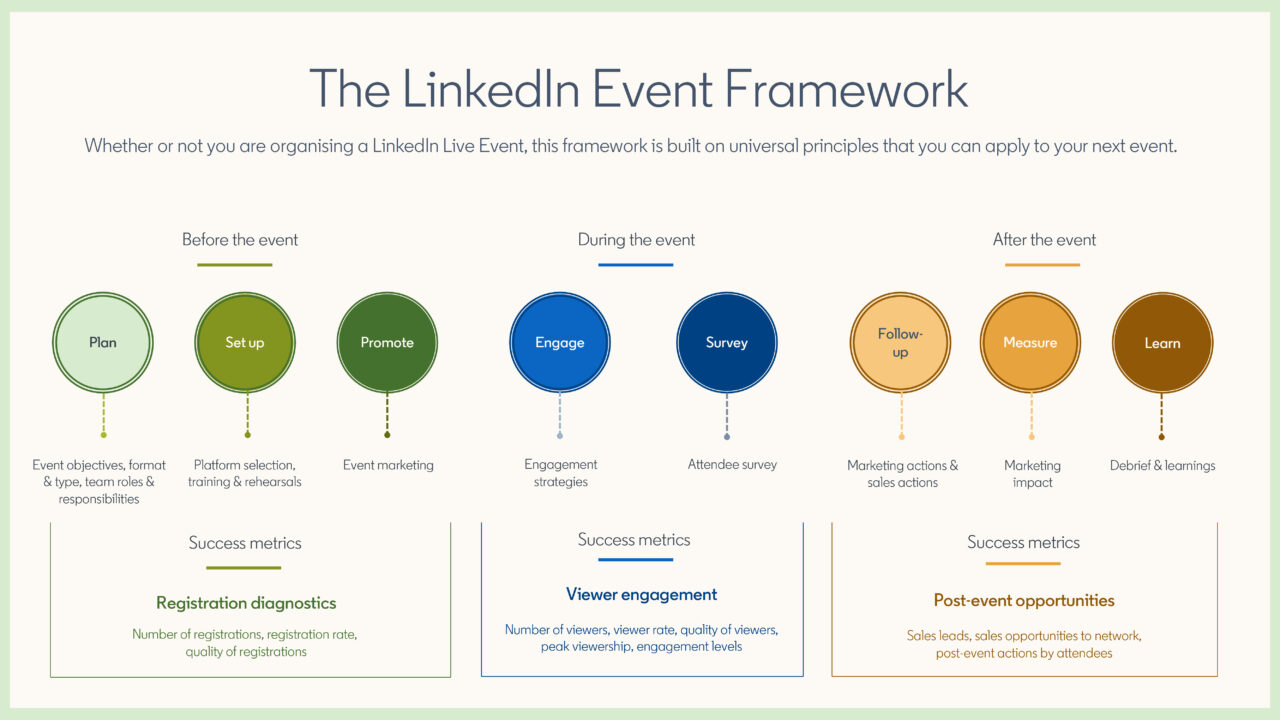 The LinkedIn Event Framework

Whether or not you are organising a LinkedIn Live Event, this framework is built on universal principles that you can apply to your next event.

Before the event

Plan

Event objectives, format & type, team roles & responsibilities

Set up

Platform selection, training & rehearsals

Promote

Event marketing

Success metrics

Registration diagnostics

Number of registrations, registration rate, quality of registrations

During the event

Engage

Engagement strategies

Survey

Attendee survey

Success metrics

Viewer engagement

Number of viewers, viewer rate, quality of viewers, peak viewership, engagement levels

After the event

Follow-up

Marketing actions & sales actions

Measure

Marketing impact

Learn

Debrief & learnings

Success metrics

Post-event opportunities

Sales leads, sales opportunities to network, post-event actions by attendees